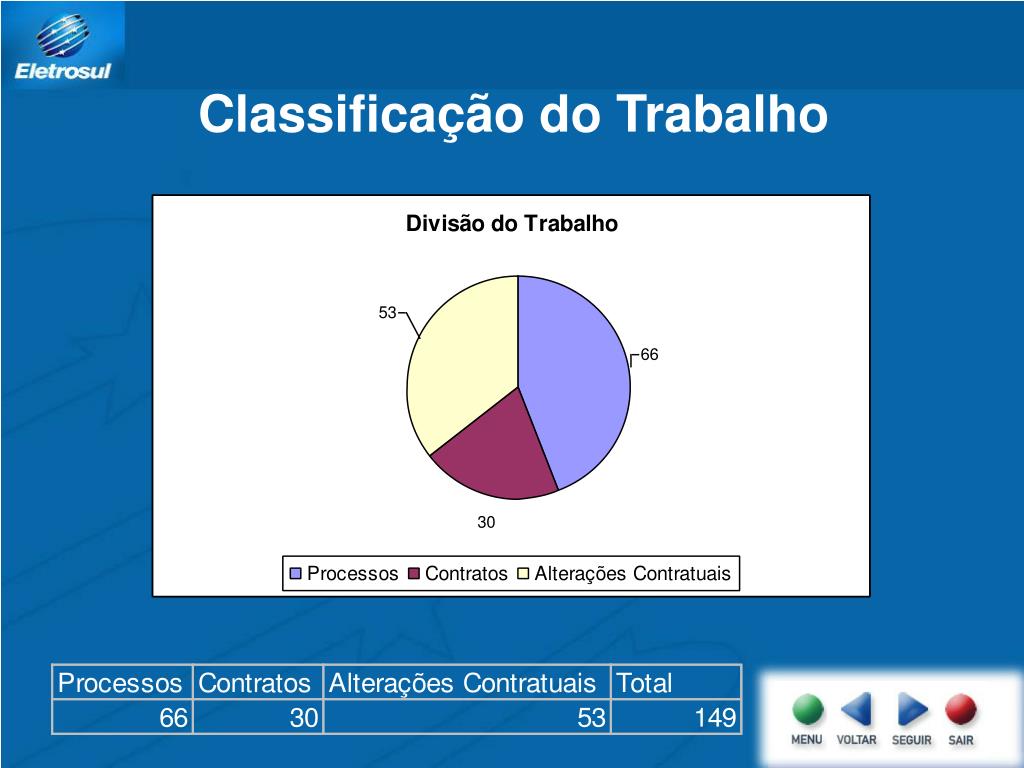 Eletrosul

Classificação do Trabalho

Divisão do Trabalho

53

66

30

Processos Contratos Alterações Contratuais

| Processos | Contratos | Alterações Contratuais | Total |
|---|---|---|---|
| 66 | 30 | 53 | 149 |

MENU VOLTAR SEGUIR SAIR